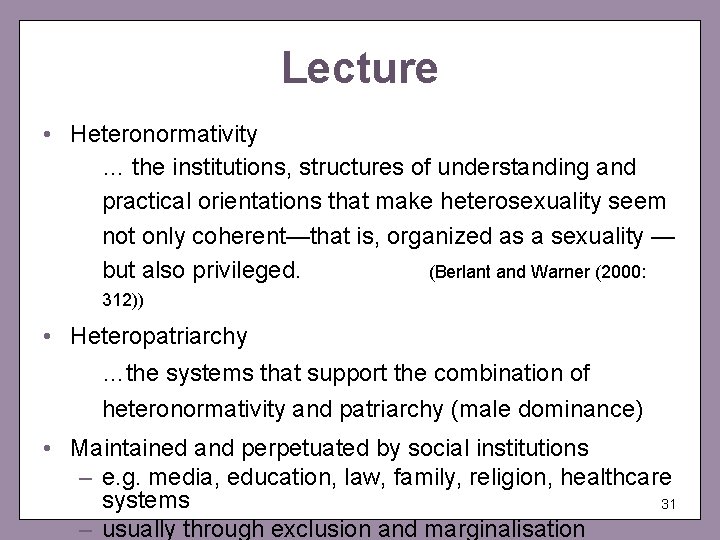 Lecture

• Heteronormativity

… the institutions, structures of understanding and practical orientations that make heterosexuality seem not only coherent—that is, organized as a sexuality — but also privileged. (Berlant and Warner (2000: 312))

• Heteropatriarchy

…the systems that support the combination of heteronormativity and patriarchy (male dominance)

• Maintained and perpetuated by social institutions
– e.g. media, education, law, family, religion, healthcare systems
– usually through exclusion and marginalisation

31